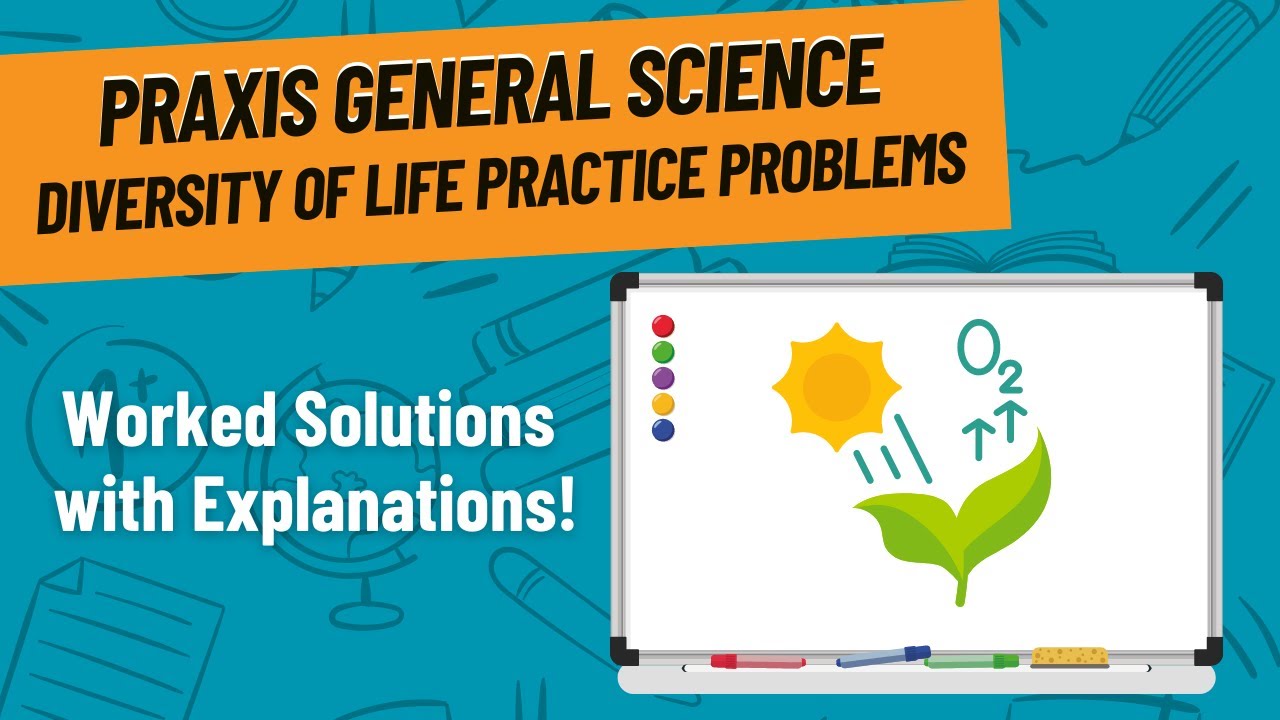 PRAXIS GENERAL SCIENCE
DIVERSITY OF LIFE PRACTICE PROBLEMS

Worked Solutions with Explanations!

$O_2$